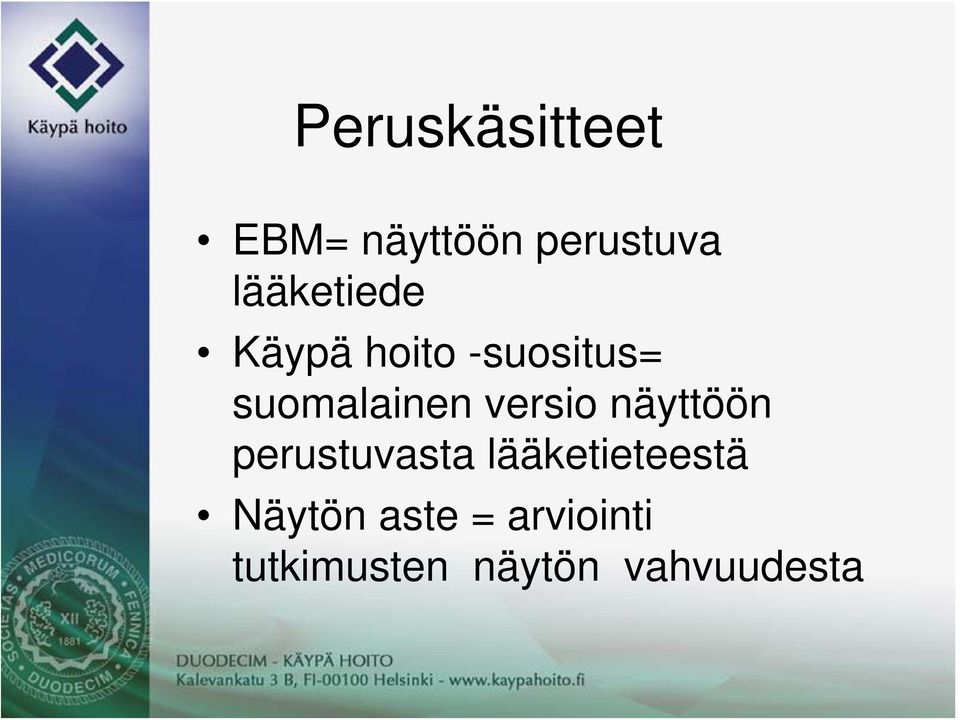 Käypä hoito

Peruskäsitteet

• EBM= näyttöön perustuva lääketiede

• Käypä hoito -suositus= suomalainen versio näyttöön perustuvasta lääketieteestä

• Näytön aste = arviointi tutkimusten näytön vahvuudesta

SOCIETAS MEDICORUM FENNICA DUODECIM XII 1881

DUODECIM - KÄYPÄ HOITO
Kalevankatu 3 B, FI-00100 Helsinki - www.kaypahoito.fi